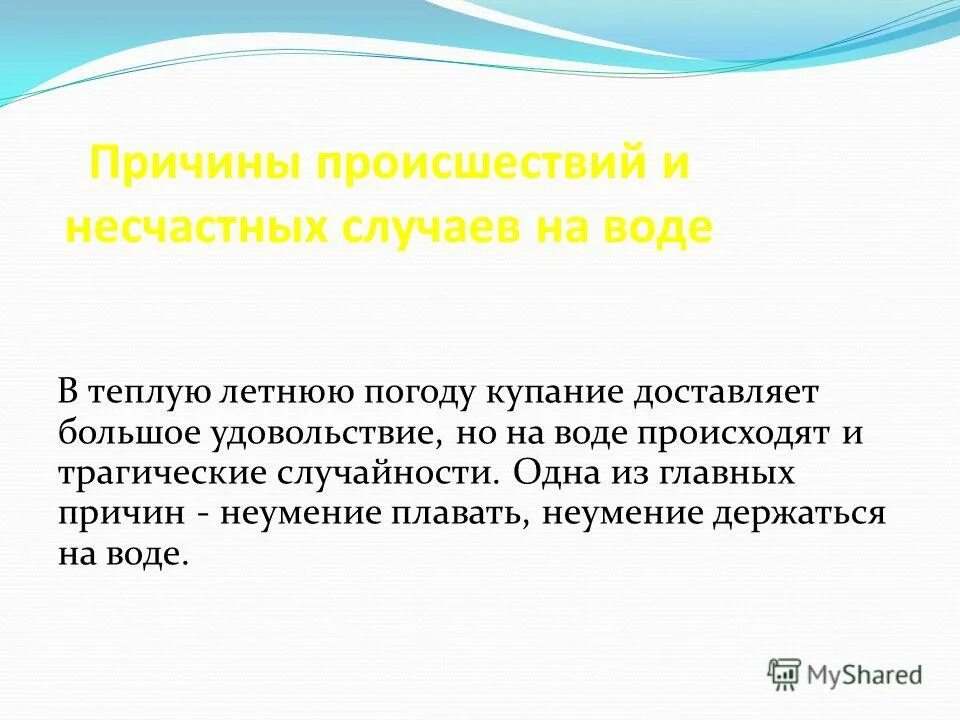 Причины происшествий и несчастных случаев на воде

В теплую летнюю погоду купание доставляет большое удовольствие, но на воде происходят и трагические случайности. Одна из главных причин - неумение плавать, неумение держаться на воде.

MyShared